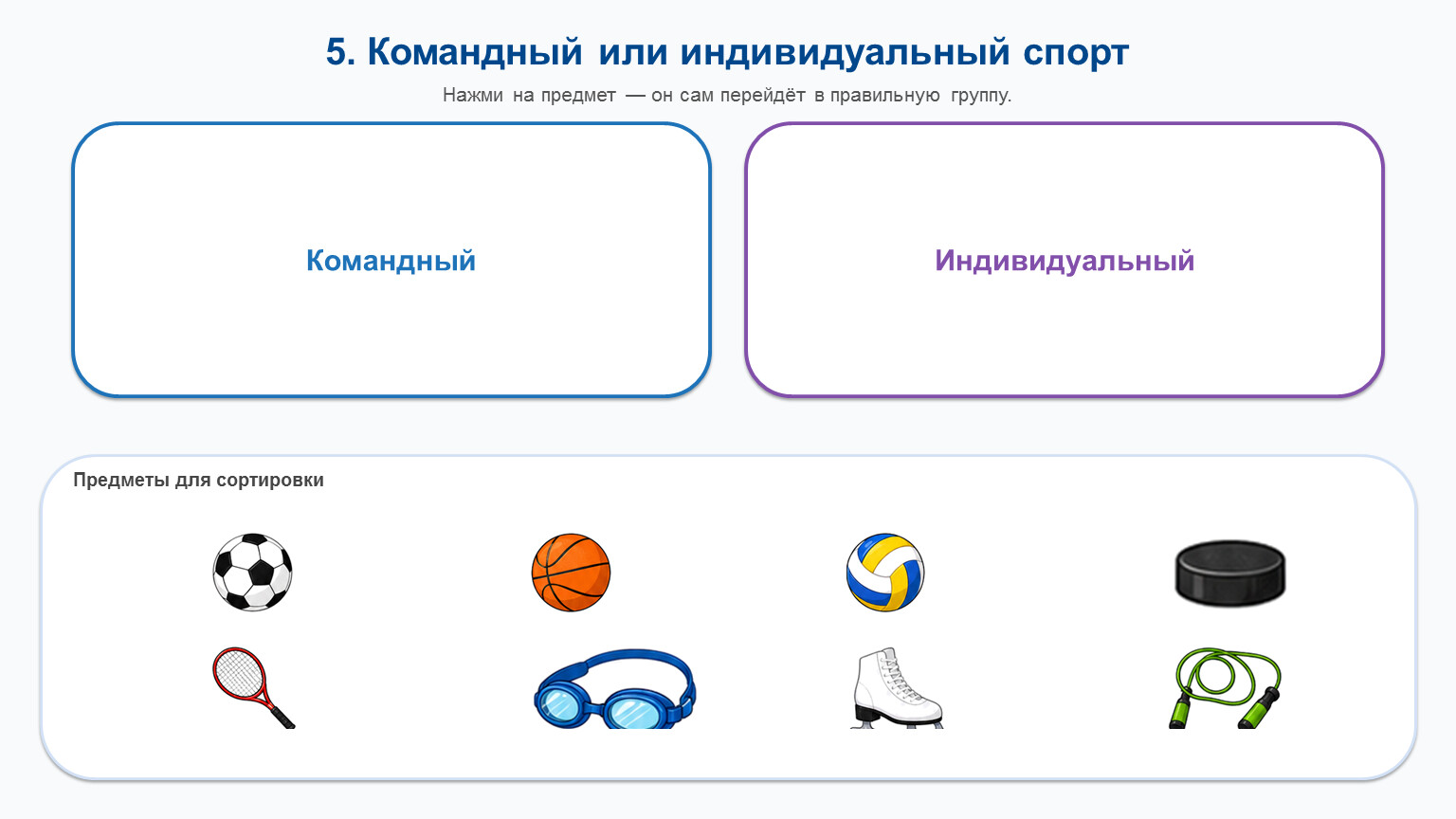 5. Командный или индивидуальный спорт

Нажми на предмет — он сам перейдёт в правильную группу.

Командный

Индивидуальный

Предметы для сортировки